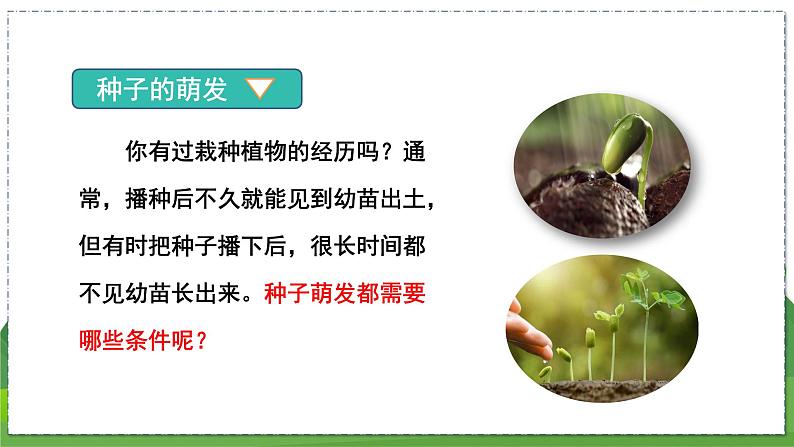 种子的萌发

你有过栽种植物的经历吗？通常，播种后不久就能见到幼苗出土，但有时把种子播下后，很长时间都不见幼苗长出来。种子萌发都需要哪些条件呢？